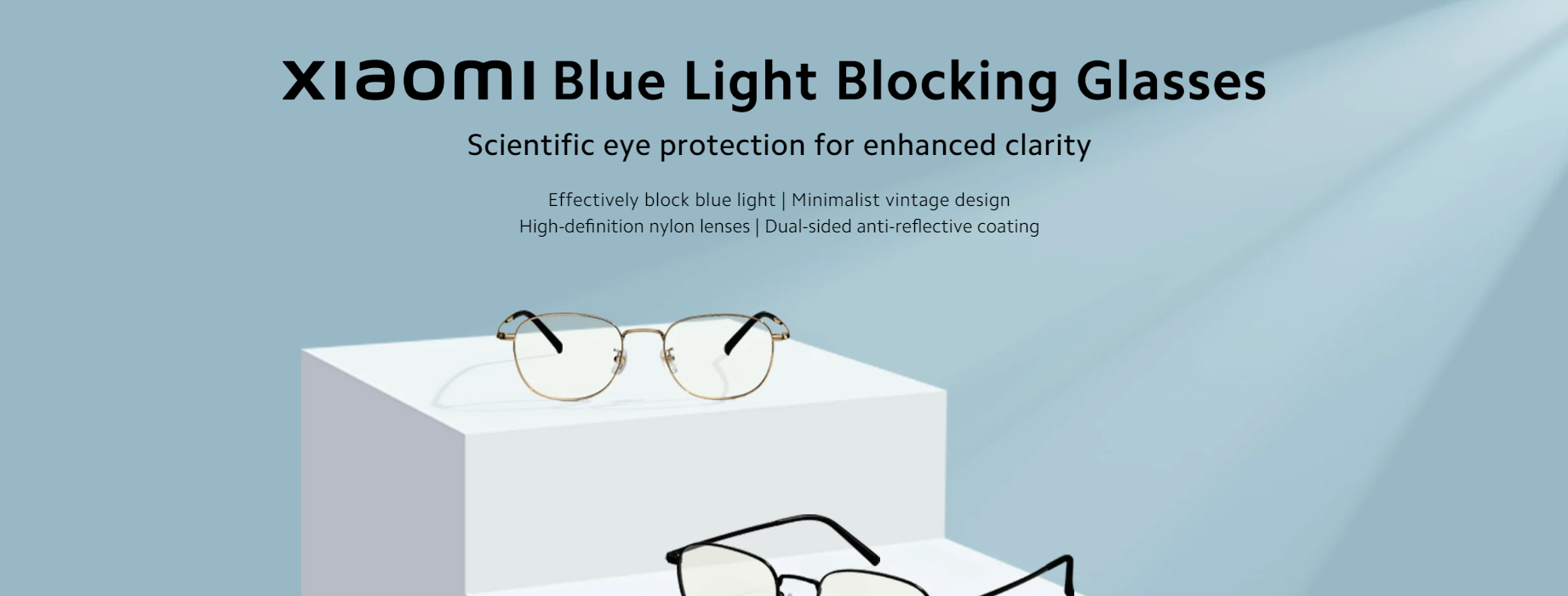 xiaomi Blue Light Blocking Glasses

Scientific eye protection for enhanced clarity

Effectively block blue light | Minimalist vintage design
High-definition nylon lenses | Dual-sided anti-reflective coating